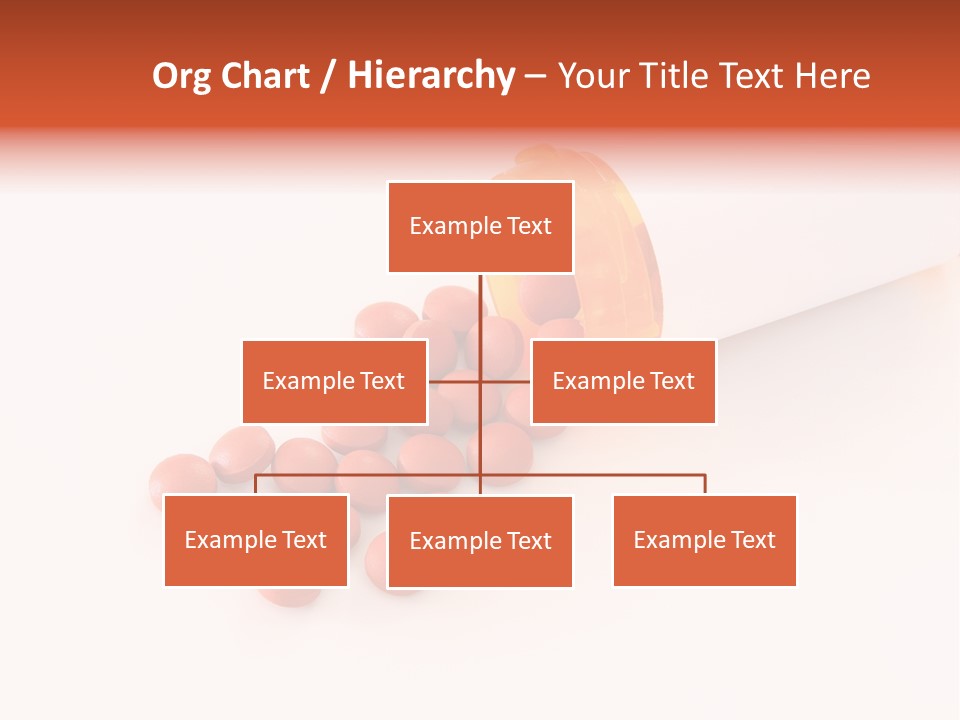 Org Chart / Hierarchy – Your Title Text Here

Example Text

Example Text

Example Text

Example Text

Example Text

Example Text